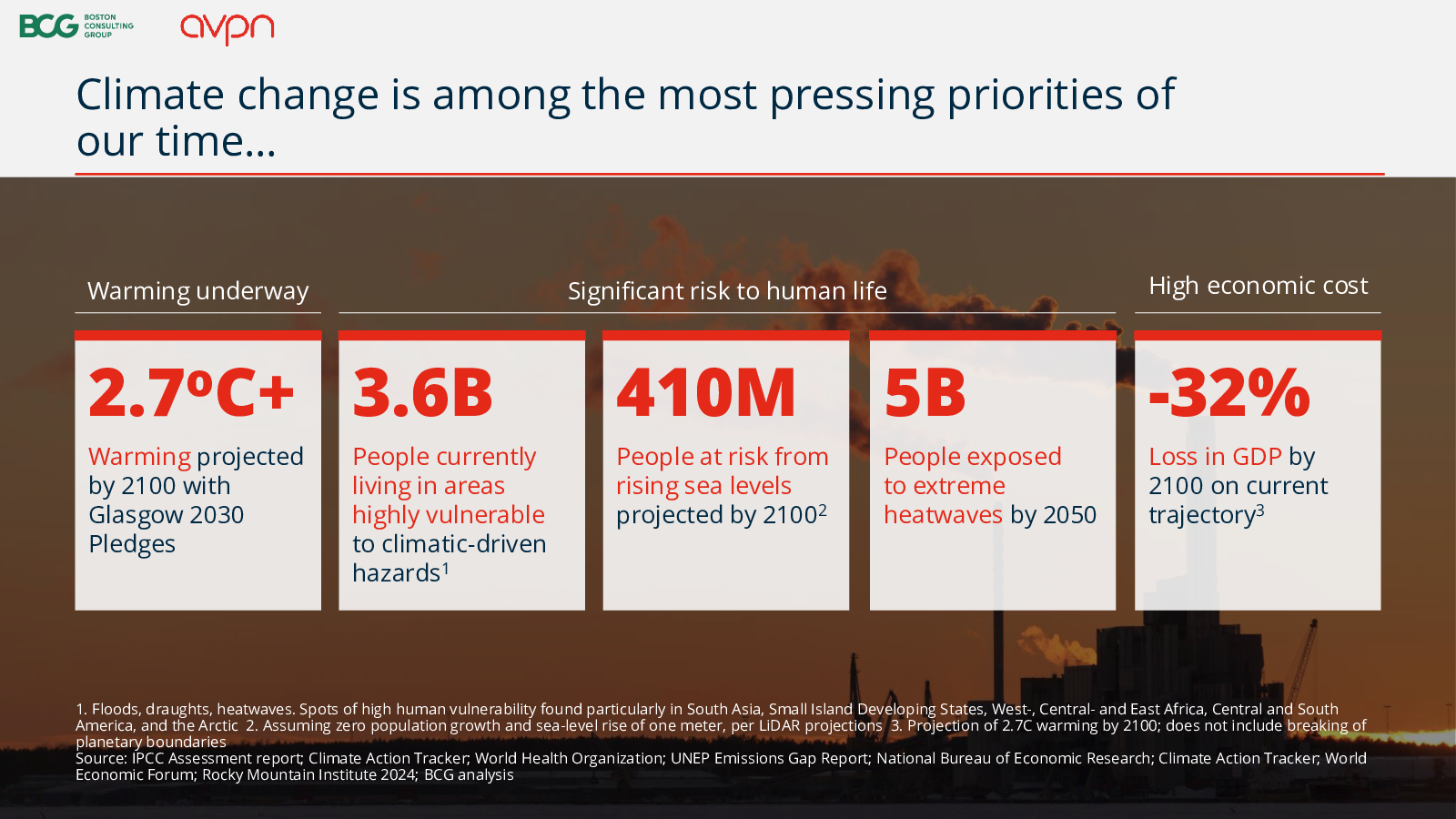 BCG BOSTON CONSULTING GROUP

avpn

Climate change is among the most pressing priorities of our time...

Warming underway

Significant risk to human life

High economic cost

2.7ºC+

Warming projected by 2100 with Glasgow 2030 Pledges

3.6B

People currently living in areas highly vulnerable to climatic-driven hazards$^1$

410M

People at risk from rising sea levels projected by 2100$^2$

5B

People exposed to extreme heatwaves by 2050

-32%

Loss in GDP by 2100 on current trajectory$^3$

1. Floods, draughts, heatwaves. Spots of high human vulnerability found particularly in South Asia, Small Island Developing States, West-, Central- and East Africa, Central and South America, and the Arctic 2. Assuming zero population growth and sea-level rise of one meter, per LiDAR projections 3. Projection of 2.7C warming by 2100; does not include breaking of planetary boundaries
Source: IPCC Assessment report; Climate Action Tracker; World Health Organization; UNEP Emissions Gap Report; National Bureau of Economic Research; Climate Action Tracker; World Economic Forum; Rocky Mountain Institute 2024; BCG analysis